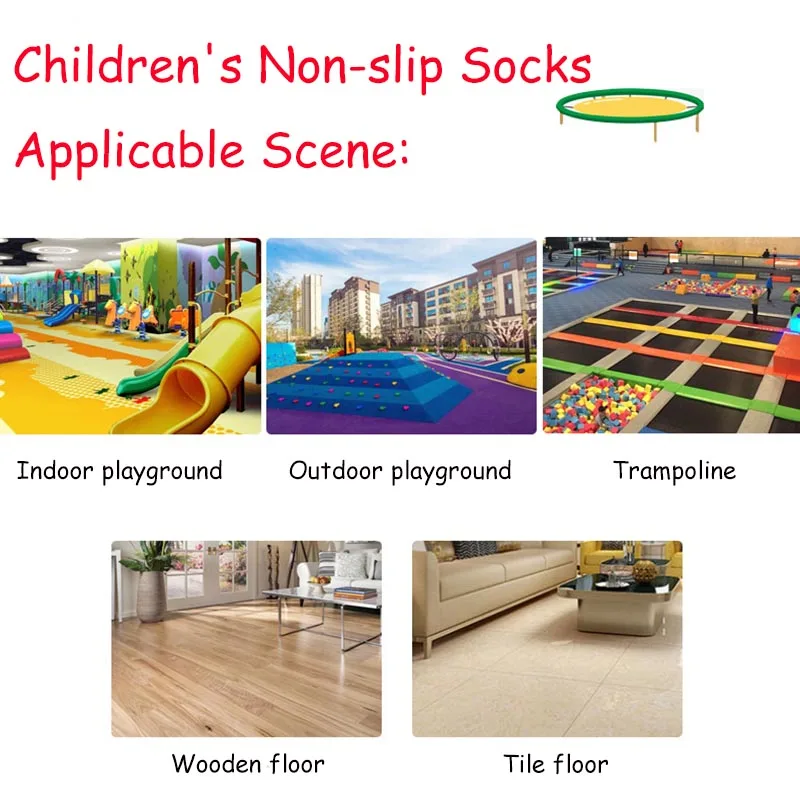 Children's Non-slip Socks
Applicable Scene:

Indoor playground

Outdoor playground

Trampoline

Wooden floor

Tile floor